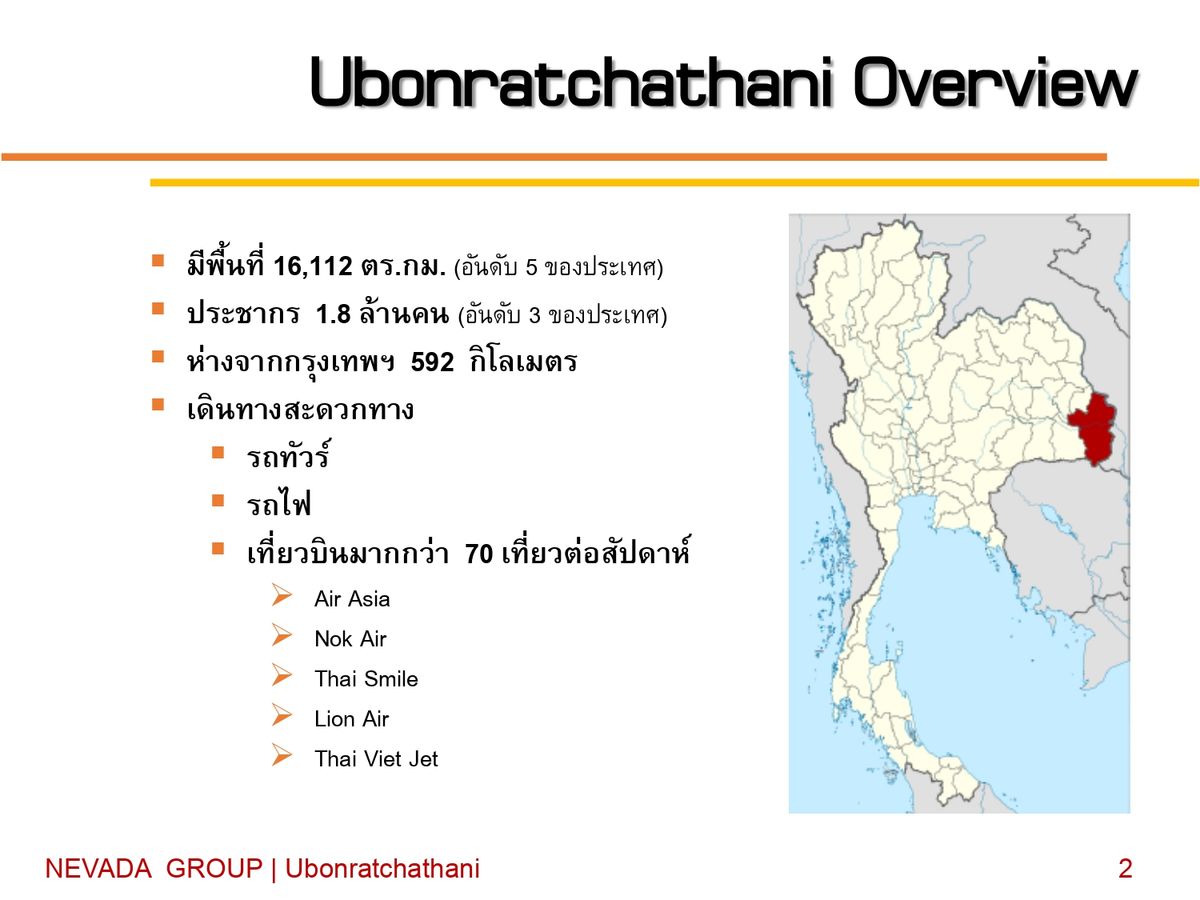 Ubonratchathani Overview

- มีพื้นที่ 16,112 ตร.กม. (อันดับ 5 ของประเทศ)
- ประชากร 1.8 ล้านคน (อันดับ 3 ของประเทศ)
- ห่างจากกรุงเทพฯ 592 กิโลเมตร
- เดินทางสะดวกทาง
  - รถทัวร์
  - รถไฟ
  - เที่ยวบินมากกว่า 70 เที่ยวต่อสัปดาห์
    - Air Asia
    - Nok Air
    - Thai Smile
    - Lion Air
    - Thai Viet Jet

NEVADA GROUP | Ubonratchathani

2